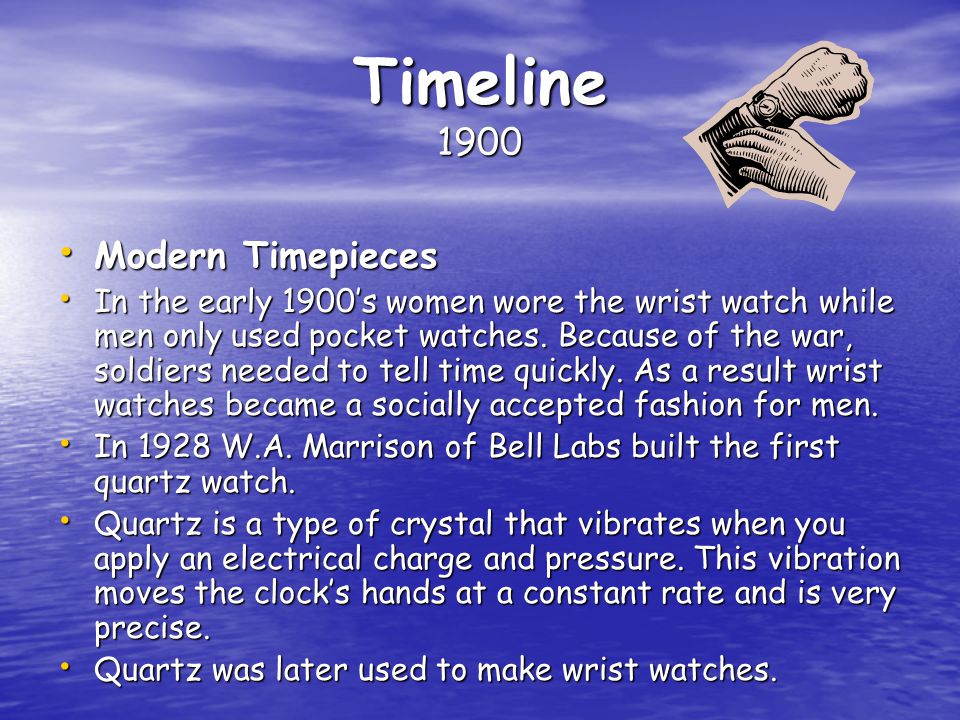 Timeline
1900

• Modern Timepieces
• In the early 1900's women wore the wrist watch while men only used pocket watches. Because of the war, soldiers needed to tell time quickly. As a result wrist watches became a socially accepted fashion for men.
• In 1928 W.A. Marrison of Bell Labs built the first quartz watch.
• Quartz is a type of crystal that vibrates when you apply an electrical charge and pressure. This vibration moves the clock's hands at a constant rate and is very precise.
• Quartz was later used to make wrist watches.